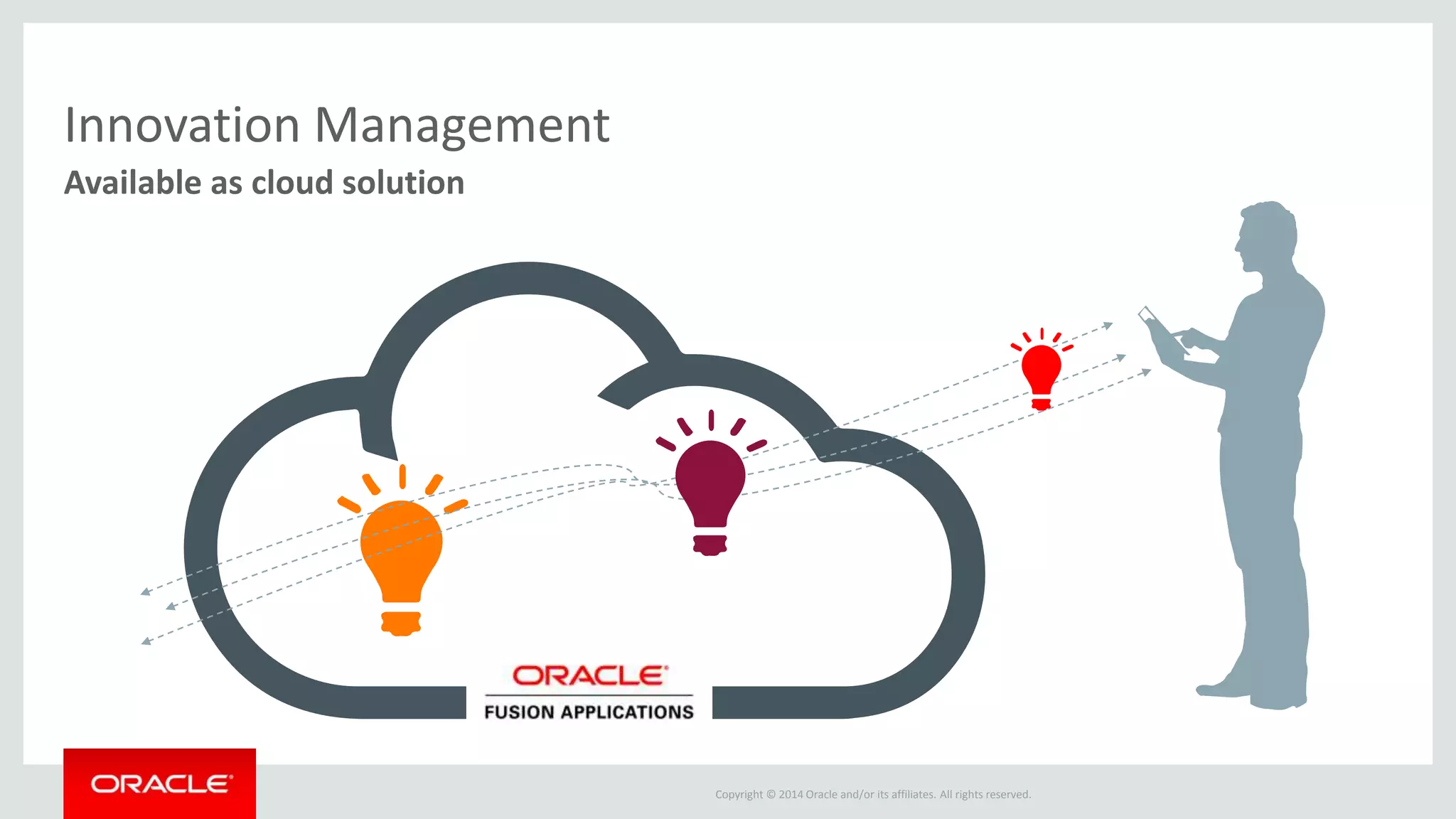 Innovation Management

Available as cloud solution

ORACLE
FUSION APPLICATIONS

ORACLE

Copyright © 2014 Oracle and/or its affiliates. All rights reserved.